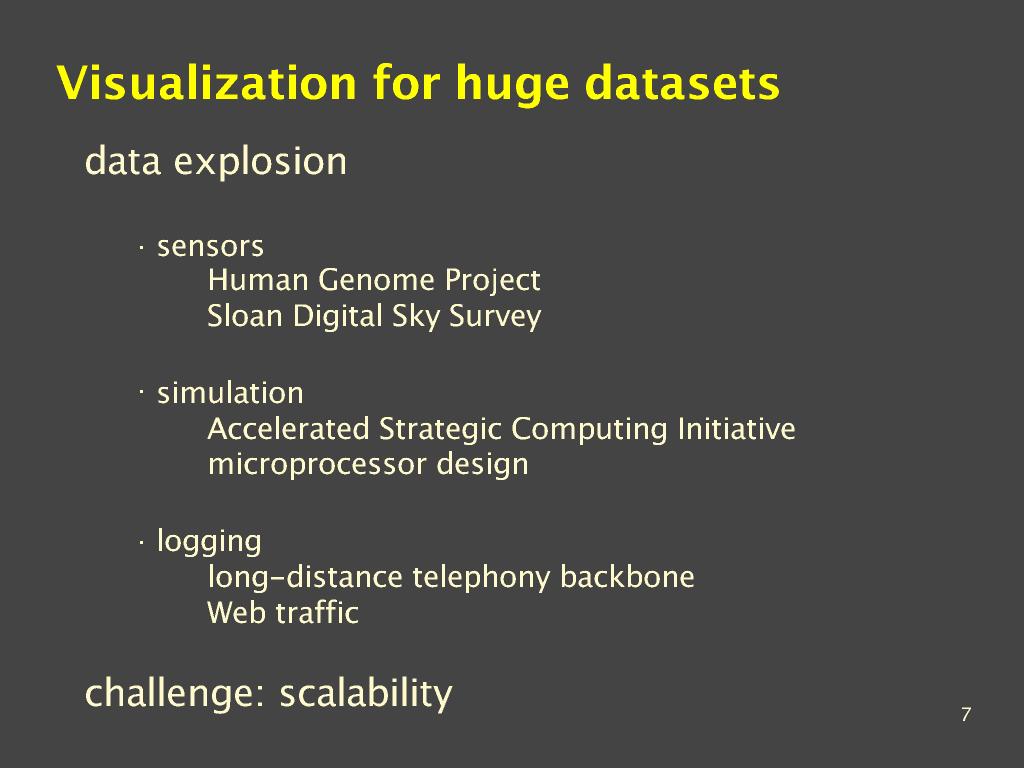 Visualization for huge datasets

data explosion

· sensors
Human Genome Project
Sloan Digital Sky Survey

· simulation
Accelerated Strategic Computing Initiative
microprocessor design

· logging
long-distance telephony backbone
Web traffic

challenge: scalability

7